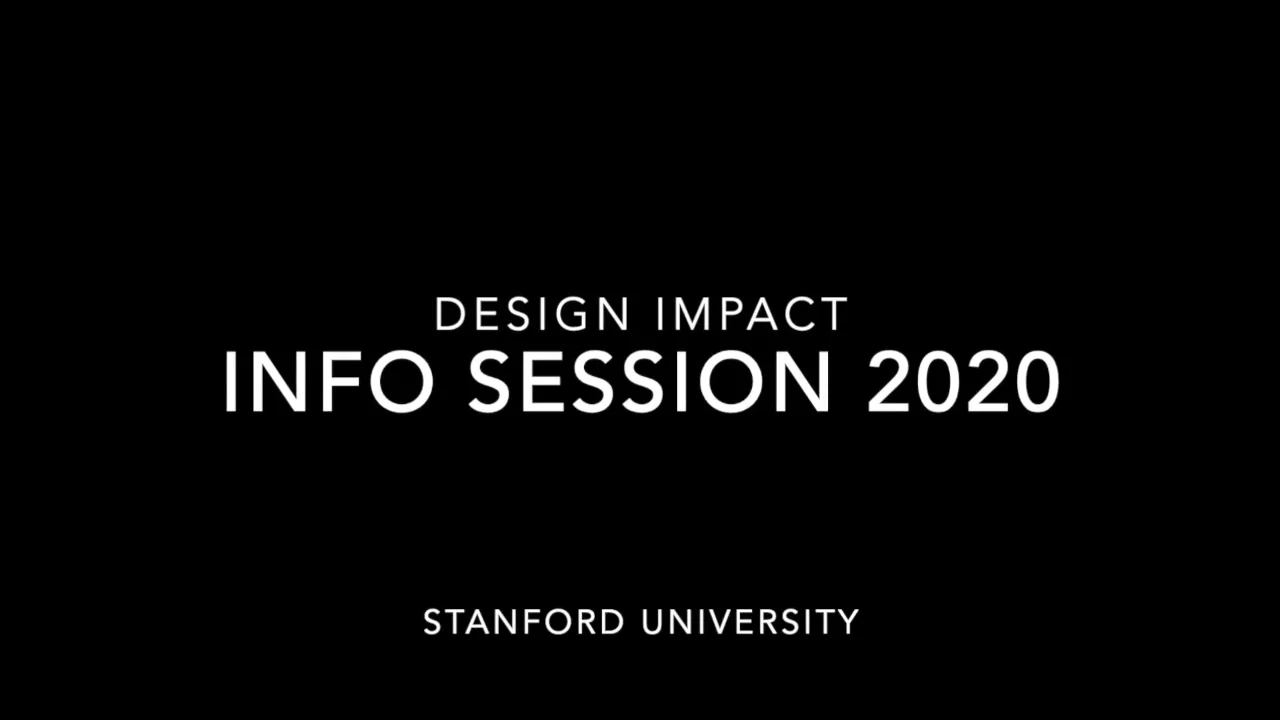 DESIGN IMPACT
INFO SESSION 2020

STANFORD UNIVERSITY